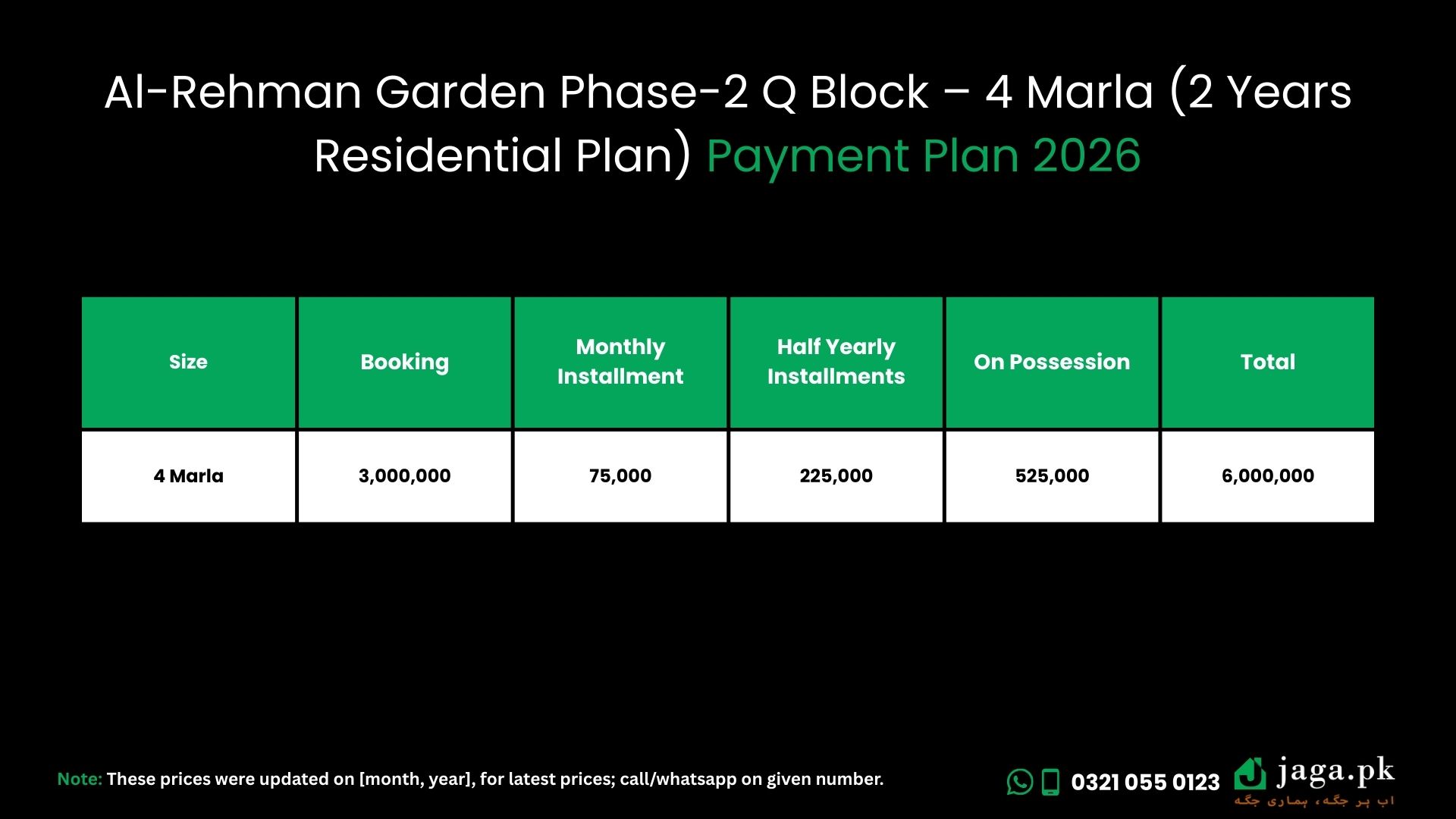 Al-Rehman Garden Phase-2 Q Block – 4 Marla (2 Years Residential Plan) Payment Plan 2026

| Size | Booking | Monthly Installment | Half Yearly Installments | On Possession | Total |
|---|---|---|---|---|---|
| 4 Marla | 3,000,000 | 75,000 | 225,000 | 525,000 | 6,000,000 |

Note: These prices were updated on [month, year], for latest prices; call/whatsapp on given number.

0321 055 0123

jaga.pk
اب ہر جگہ، ہماری جگہ